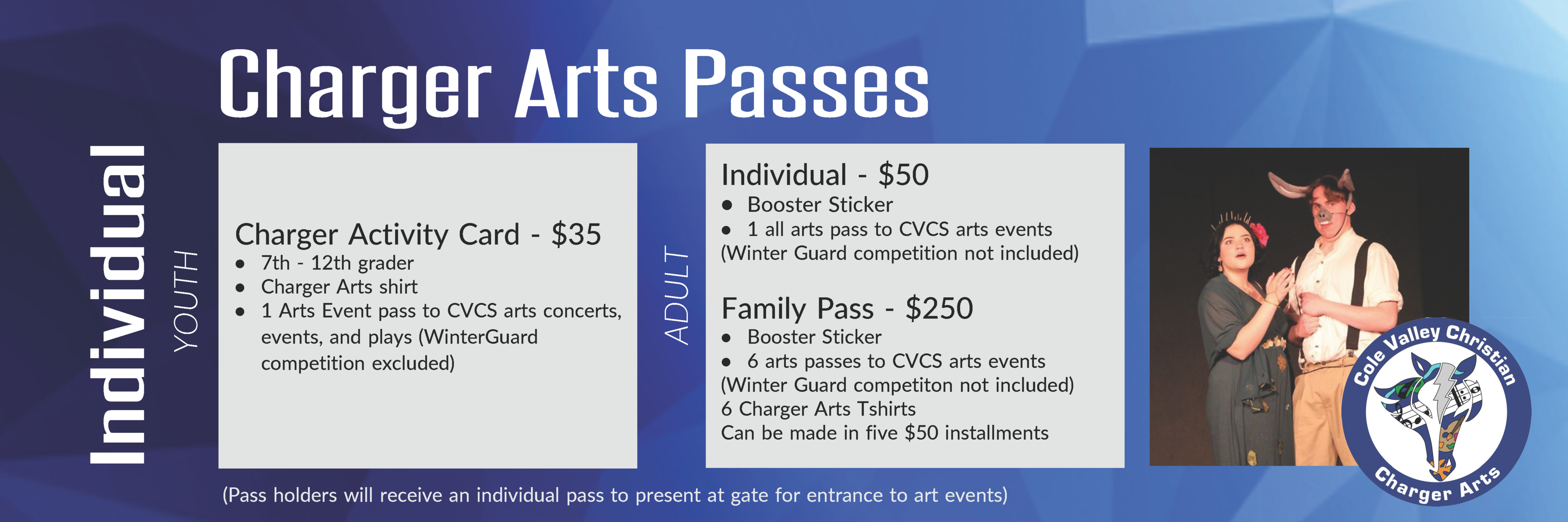 Charger Arts Passes

Individual

YOUTH

Charger Activity Card - $35
• 7th - 12th grader
• Charger Arts shirt
• 1 Arts Event pass to CVCS arts concerts, events, and plays (WinterGuard competition excluded)

ADULT

Individual - $50
• Booster Sticker
• 1 all arts pass to CVCS arts events
(Winter Guard competition not included)

Family Pass - $250
• Booster Sticker
• 6 arts passes to CVCS arts events
(Winter Guard competiton not included)
6 Charger Arts Tshirts
Can be made in five $50 installments

Cole Valley Christian
Charger Arts

(Pass holders will receive an individual pass to present at gate for entrance to art events)